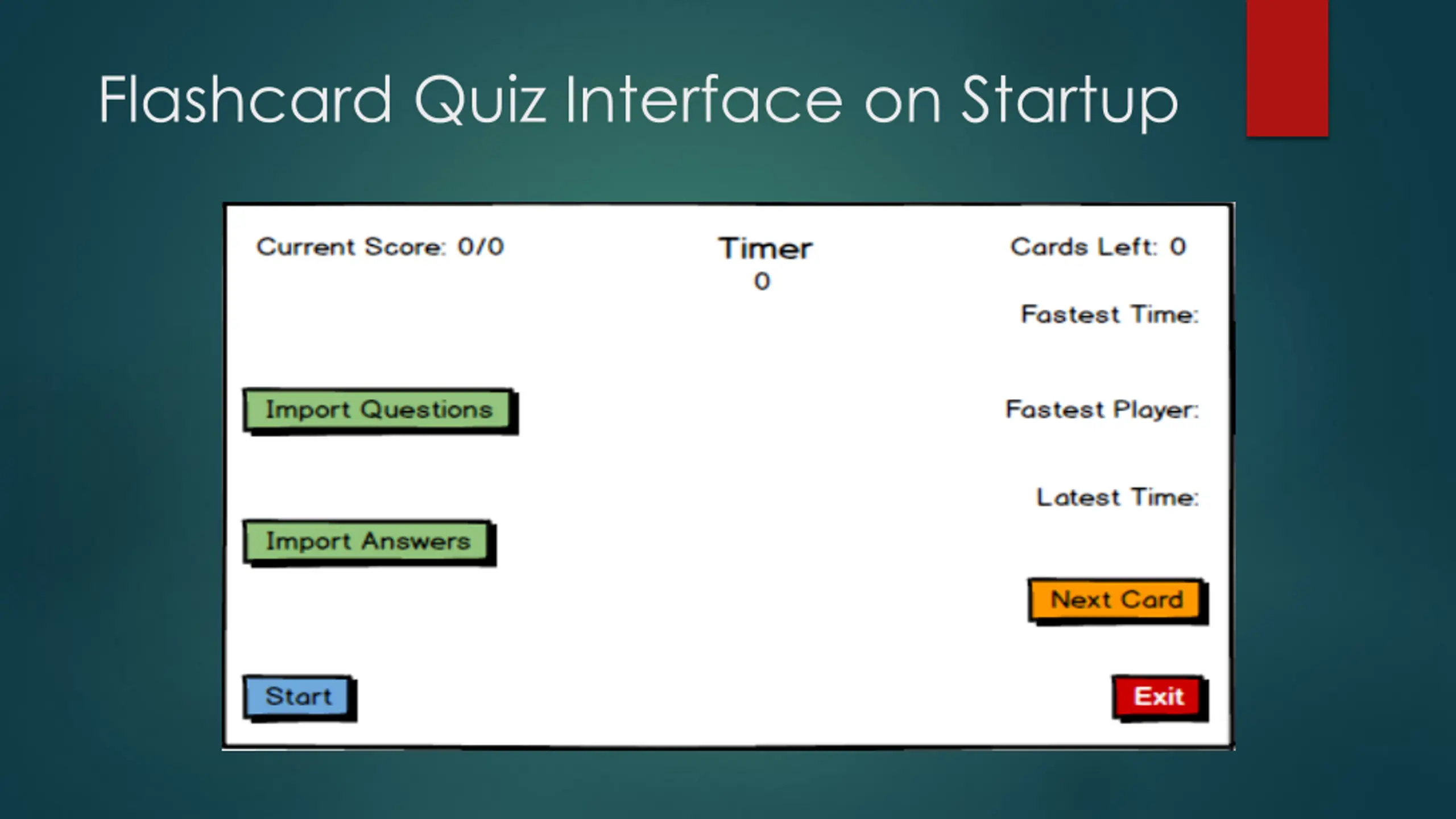 Flashcard Quiz Interface on Startup

Current Score: 0/0

Timer
0

Cards Left: 0

Fastest Time:

Import Questions

Fastest Player:

Latest Time:

Import Answers

Next Card

Start

Exit